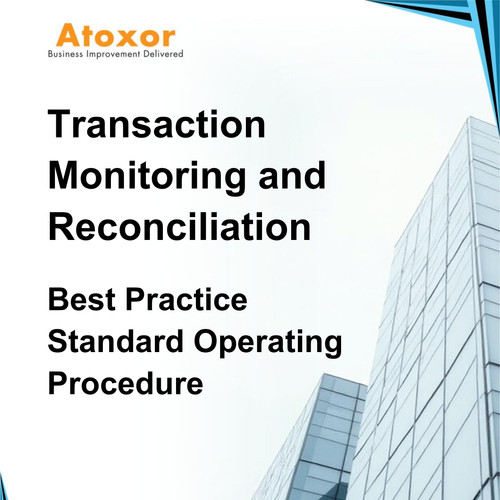 Atoxor
Business Improvement Delivered

Transaction Monitoring and Reconciliation

Best Practice Standard Operating Procedure